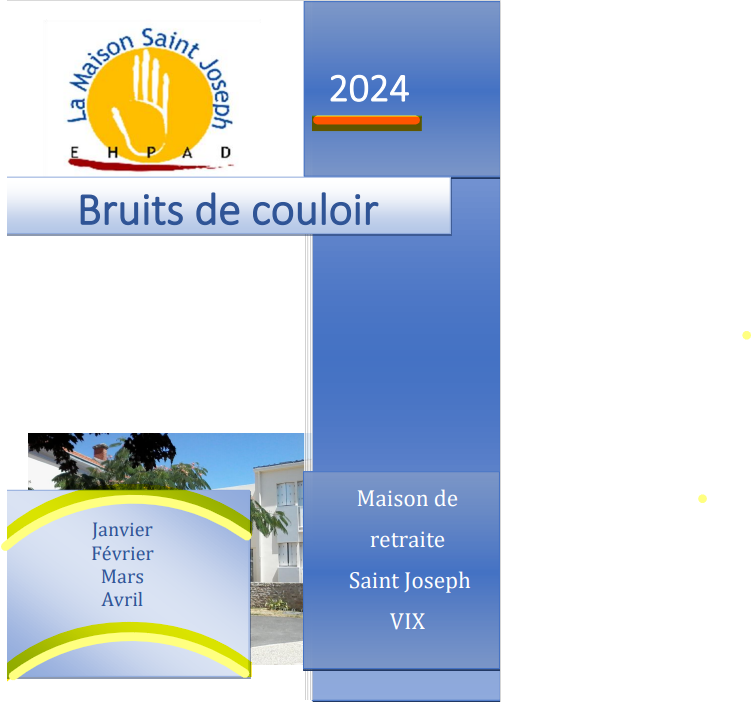 La Maison Saint Joseph
E H P A D

2024

Bruits de couloir

Janvier
Février
Mars
Avril

Maison de retraite
Saint Joseph
VIX